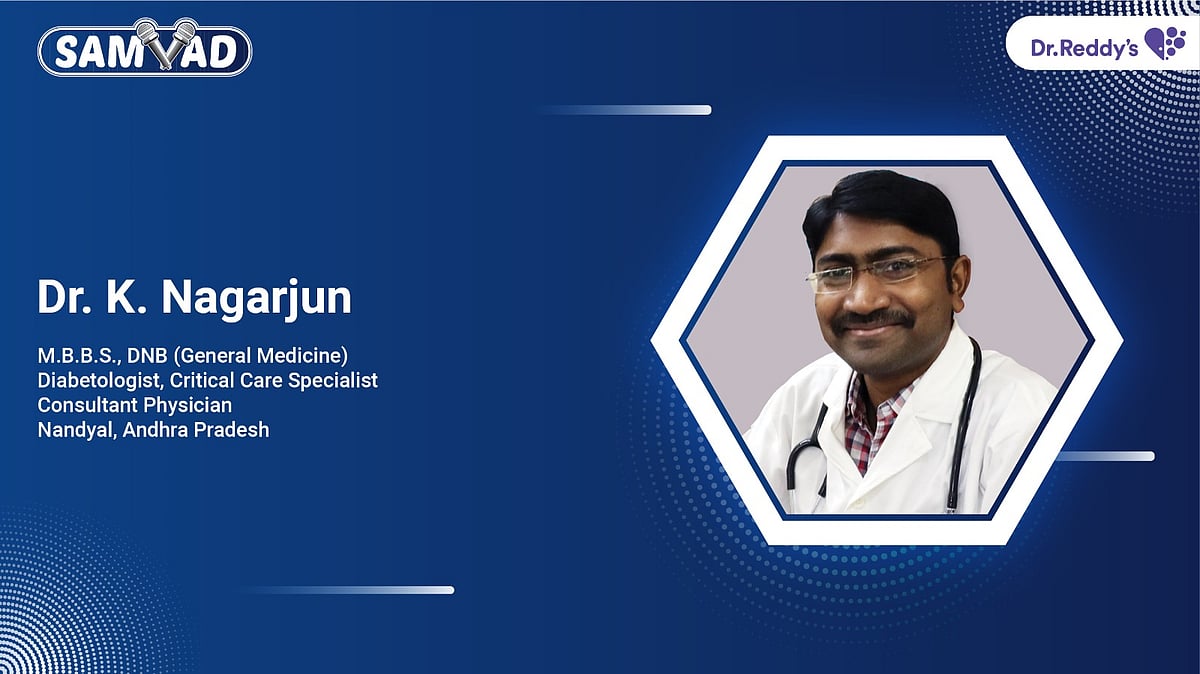 SAMVAD

Dr.Reddy's

Dr. K. Nagarjun

M.B.B.S., DNB (General Medicine)
Diabetologist, Critical Care Specialist
Consultant Physician
Nandyal, Andhra Pradesh